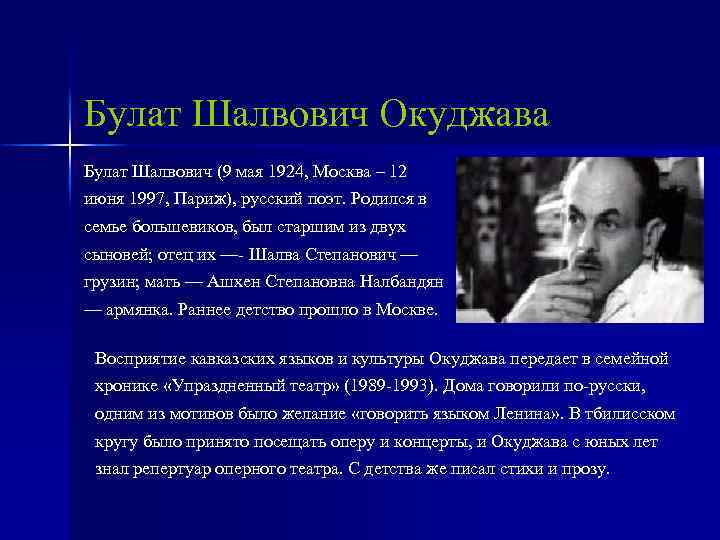 Булат Шалвович Окуджава

Булат Шалвович (9 мая 1924, Москва – 12 июня 1997, Париж), русский поэт. Родился в семье большевиков, был старшим из двух сыновей; отец их —- Шалва Степанович — грузин; мать — Ашхен Степановна Налбандян — армянка. Раннее детство прошло в Москве.

Восприятие кавказских языков и культуры Окуджава передает в семейной хронике «Упраздненный театр» (1989-1993). Дома говорили по-русски, одним из мотивов было желание «говорить языком Ленина». В тбилисском кругу было принято посещать оперу и концерты, и Окуджава с юных лет знал репертуар оперного театра. С детства же писал стихи и прозу.